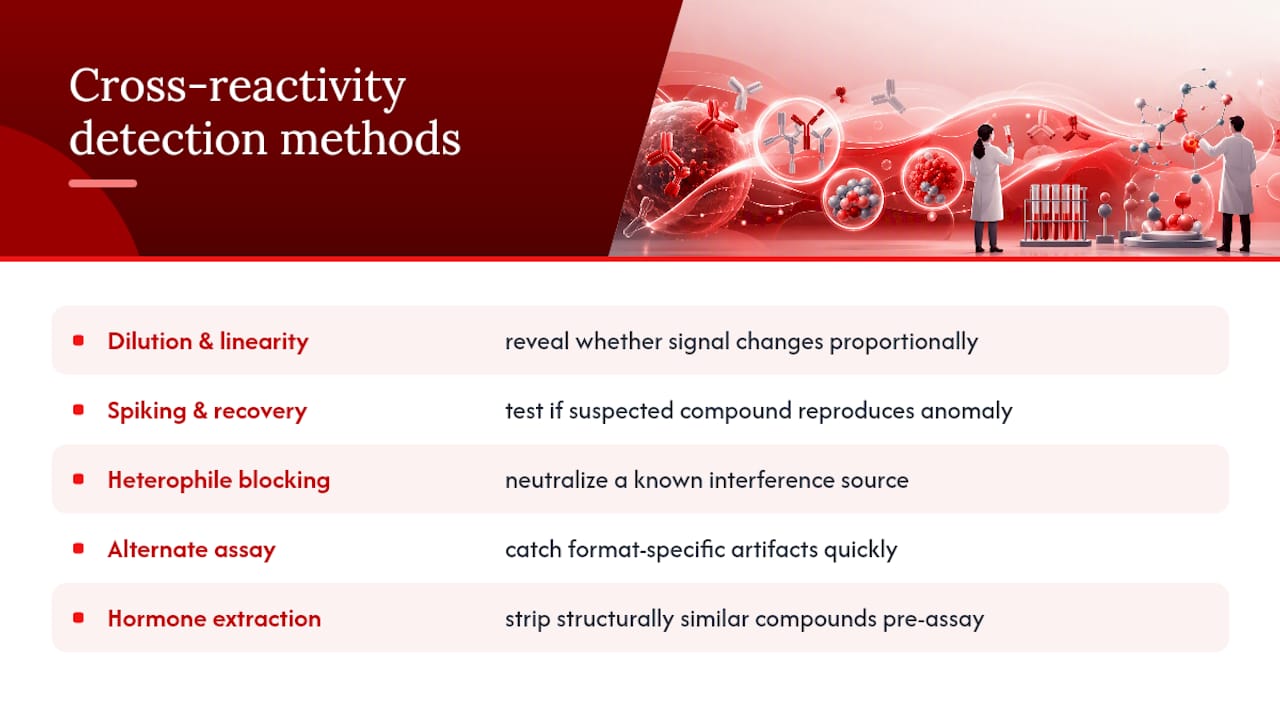 Cross-reactivity detection methods

| | |
|---|---|
| Dilution & linearity | reveal whether signal changes proportionally |
| Spiking & recovery | test if suspected compound reproduces anomaly |
| Heterophile blocking | neutralize a known interference source |
| Alternate assay | catch format-specific artifacts quickly |
| Hormone extraction | strip structurally similar compounds pre-assay |